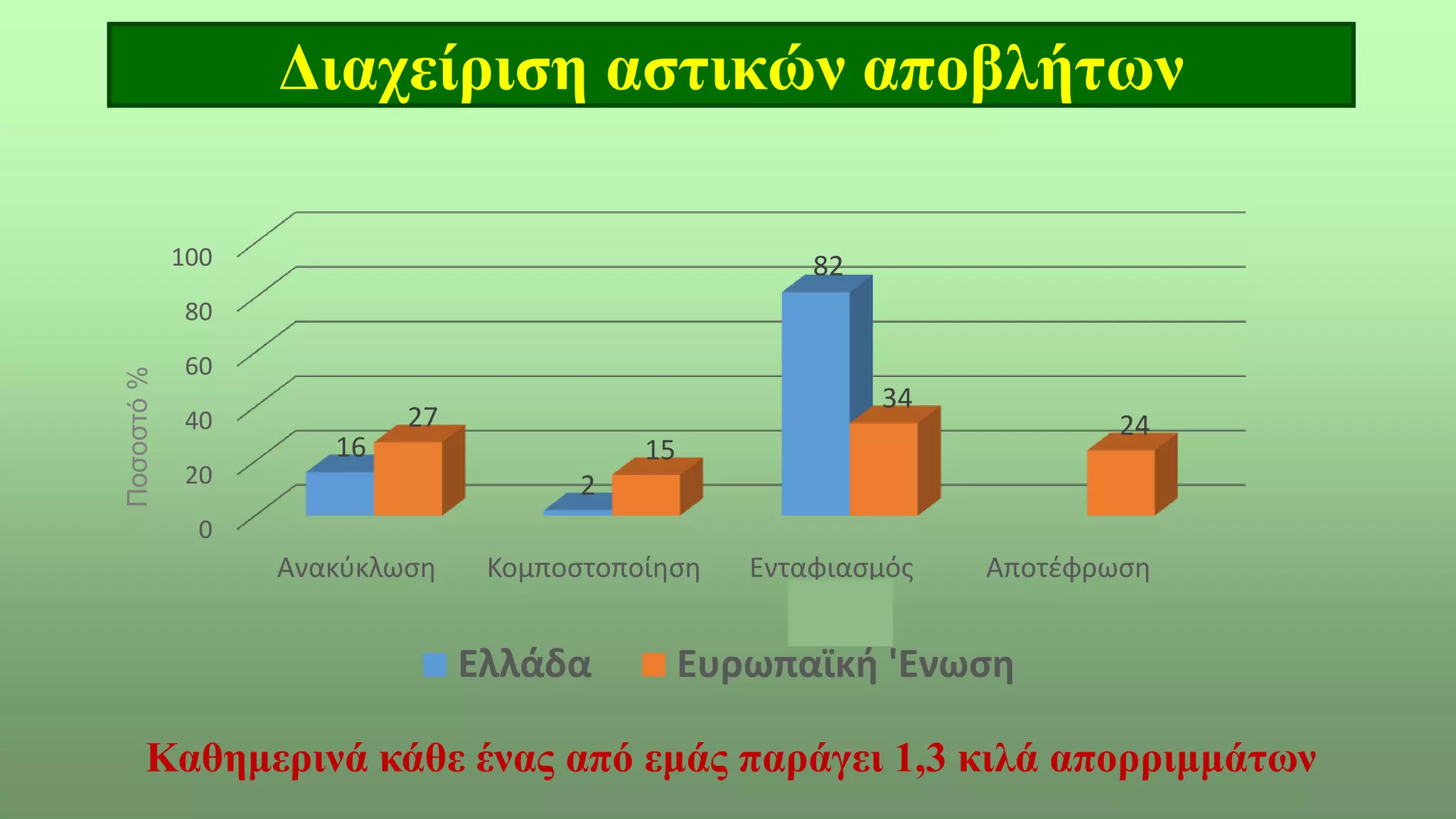 Διαχείριση αστικών αποβλήτων

Ποσοστό %

100
80
60
40
20
0

16
27
2
15
82
34
24

Ανακύκλωση
Κομποστοποίηση
Ενταφιασμός
Αποτέφρωση

Ελλάδα
Ευρωπαϊκή 'Ενωση

Καθημερινά κάθε ένας από εμάς παράγει 1,3 κιλά απορριμμάτων